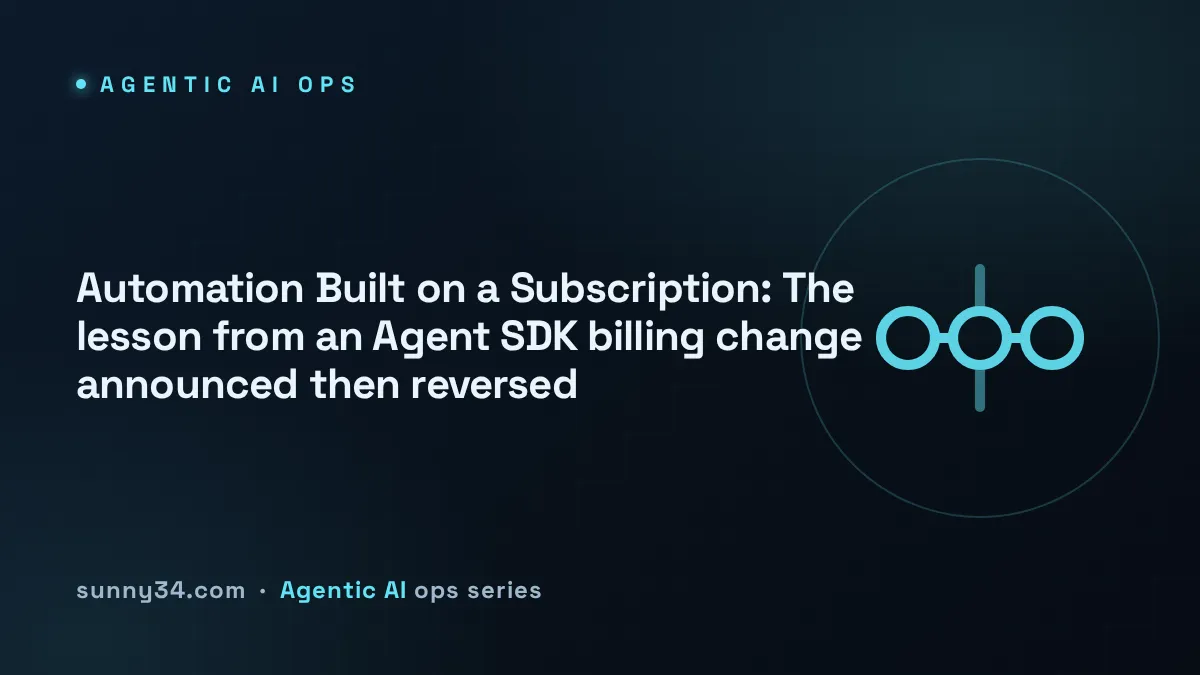 AGENTIC AI OPS

Automation Built on a Subscription: The lesson from an Agent SDK billing change announced then reversed

sunny34.com · Agentic AI ops series